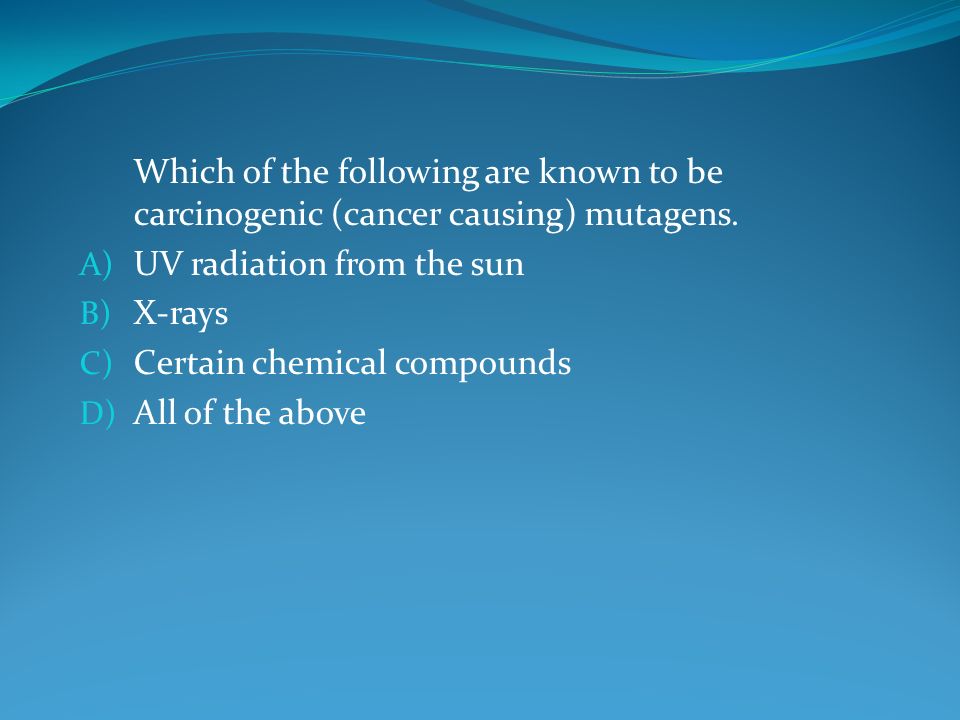 Which of the following are known to be carcinogenic (cancer causing) mutagens.

A) UV radiation from the sun
B) X-rays
C) Certain chemical compounds
D) All of the above